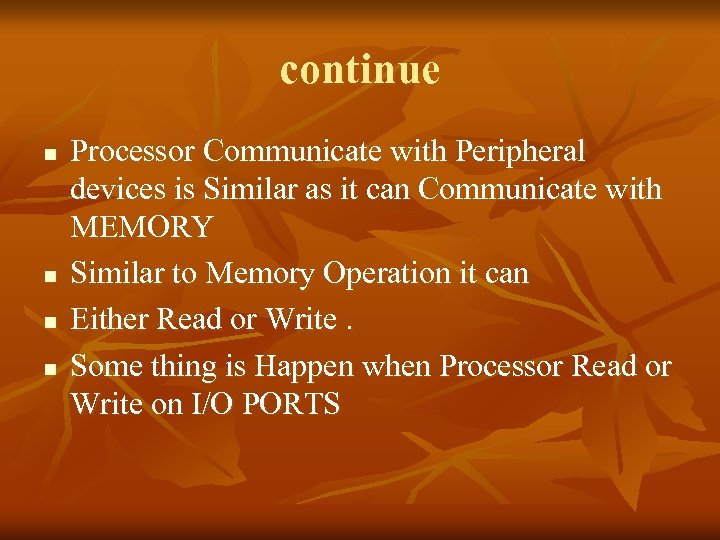 continue

- Processor Communicate with Peripheral devices is Similar as it can Communicate with MEMORY
- Similar to Memory Operation it can
- Either Read or Write .
- Some thing is Happen when Processor Read or Write on I/O PORTS